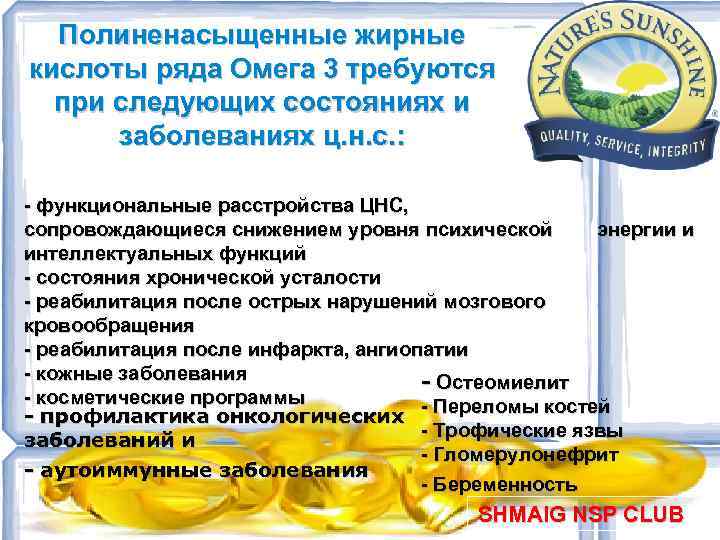 Полиненасыщенные жирные кислоты ряда Омега 3 требуются при следующих состояниях и заболеваниях ц.н.с.:

NATURE'S SUNSHINE
QUALITY, SERVICE, INTEGRITY

- функциональные расстройства ЦНС, сопровождающиеся снижением уровня психической энергии и интеллектуальных функций
- состояния хронической усталости
- реабилитация после острых нарушений мозгового кровообращения
- реабилитация после инфаркта, ангиопатии
- кожные заболевания
- косметические программы
- профилактика онкологических заболеваний и
- аутоиммунные заболевания

- Остеомиелит
- Переломы костей
- Трофические язвы
- Гломерулонефрит
- Беременность

SHMAIG NSP CLUB